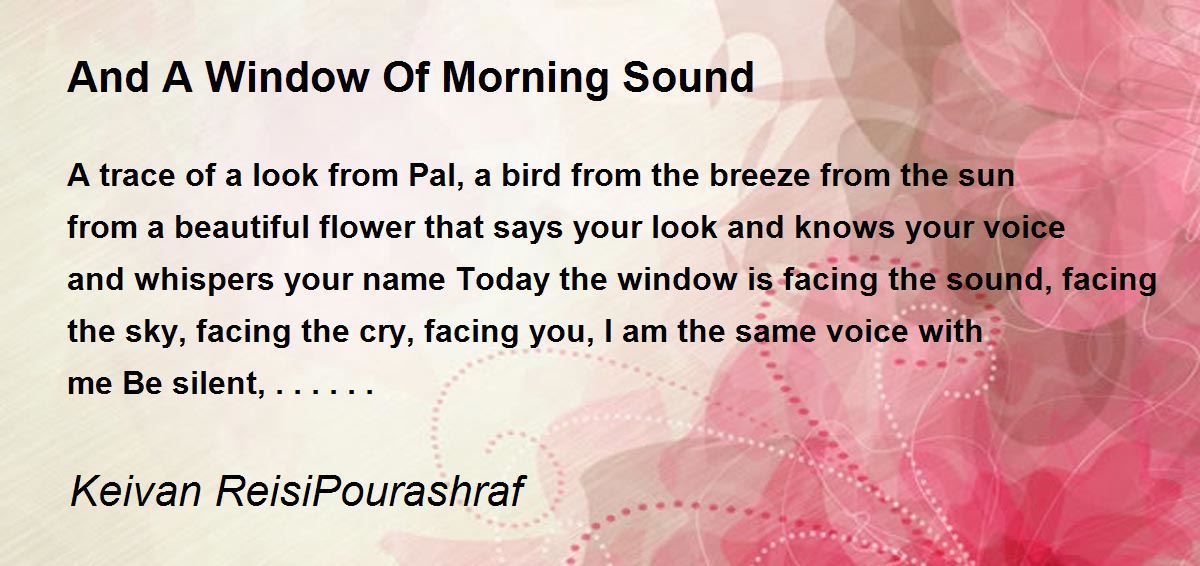 And A Window Of Morning Sound

A trace of a look from Pal, a bird from the breeze from the sun
from a beautiful flower that says your look and knows your voice
and whispers your name Today the window is facing the sound, facing
the sky, facing the cry, facing you, I am the same voice with
me Be silent, . . . . . .

Keivan ReisiPourashraf